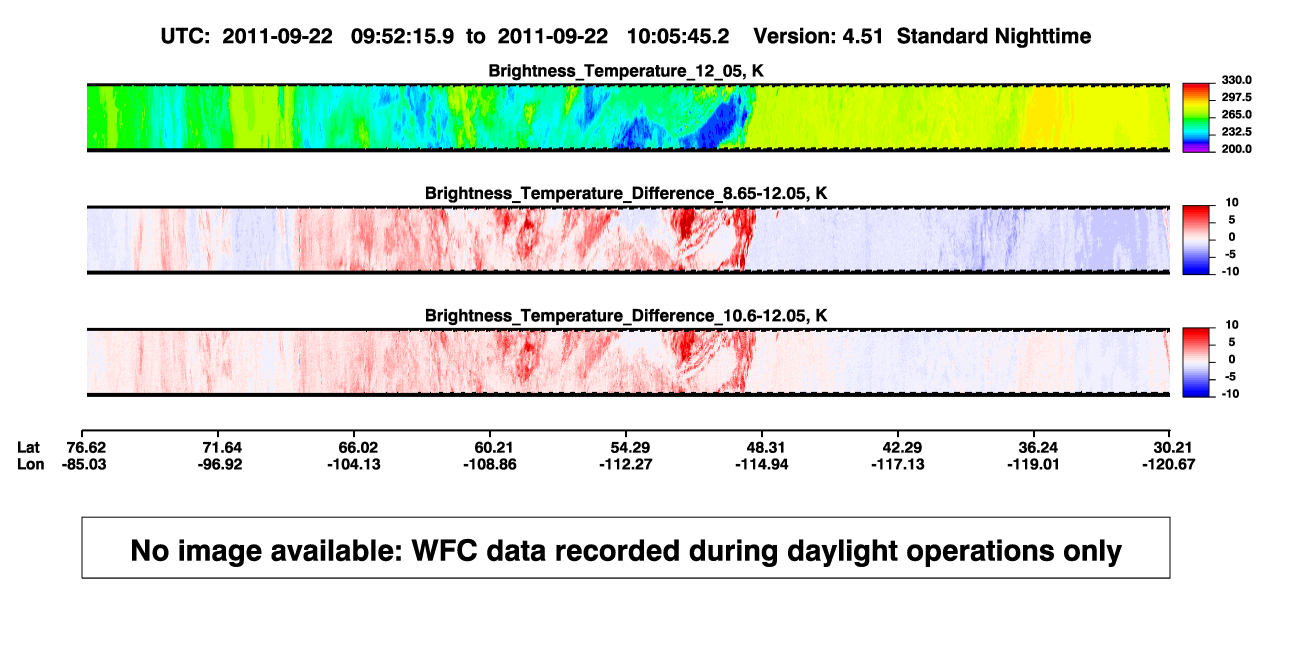 UTC: 2011-09-22 09:52:15.9 to 2011-09-22 10:05:45.2 Version: 4.51 Standard Nighttime

Brightness_Temperature_12_05, K

330.0
297.5
265.0
232.5
200.0

Brightness_Temperature_Difference_8.65-12.05, K

10
5
0
-5
-10

Brightness_Temperature_Difference_10.6-12.05, K

10
5
0
-5
-10

| Lat | 76.62 | 71.64 | 66.02 | 60.21 | 54.29 | 48.31 | 42.29 | 36.24 | 30.21 |
|---|---|---|---|---|---|---|---|---|---|
| Lon | -85.03 | -96.92 | -104.13 | -108.86 | -112.27 | -114.94 | -117.13 | -119.01 | -120.67 |

No image available: WFC data recorded during daylight operations only